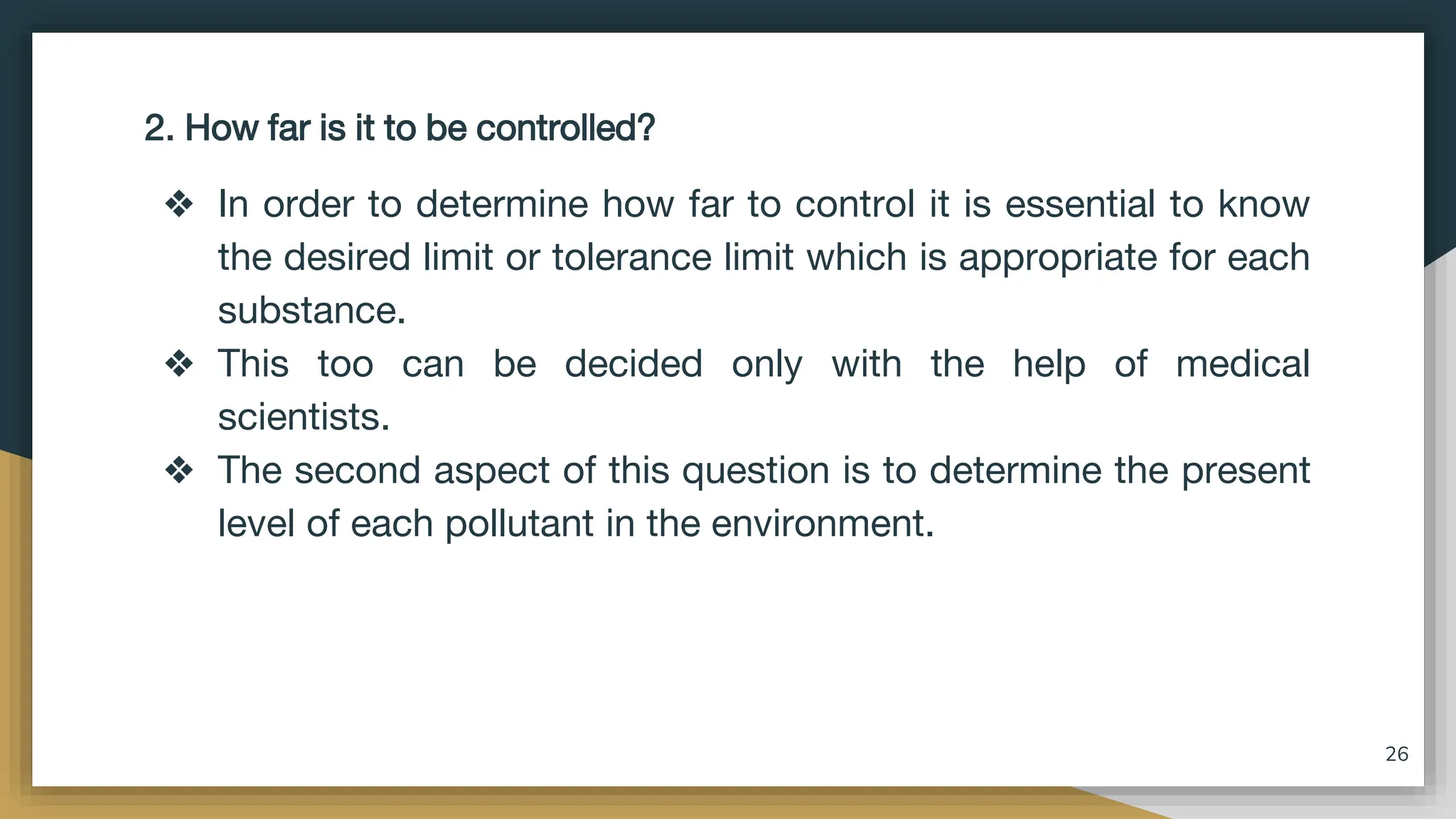 2. How far is it to be controlled?

❖ In order to determine how far to control it is essential to know the desired limit or tolerance limit which is appropriate for each substance.

❖ This too can be decided only with the help of medical scientists.

❖ The second aspect of this question is to determine the present level of each pollutant in the environment.

26